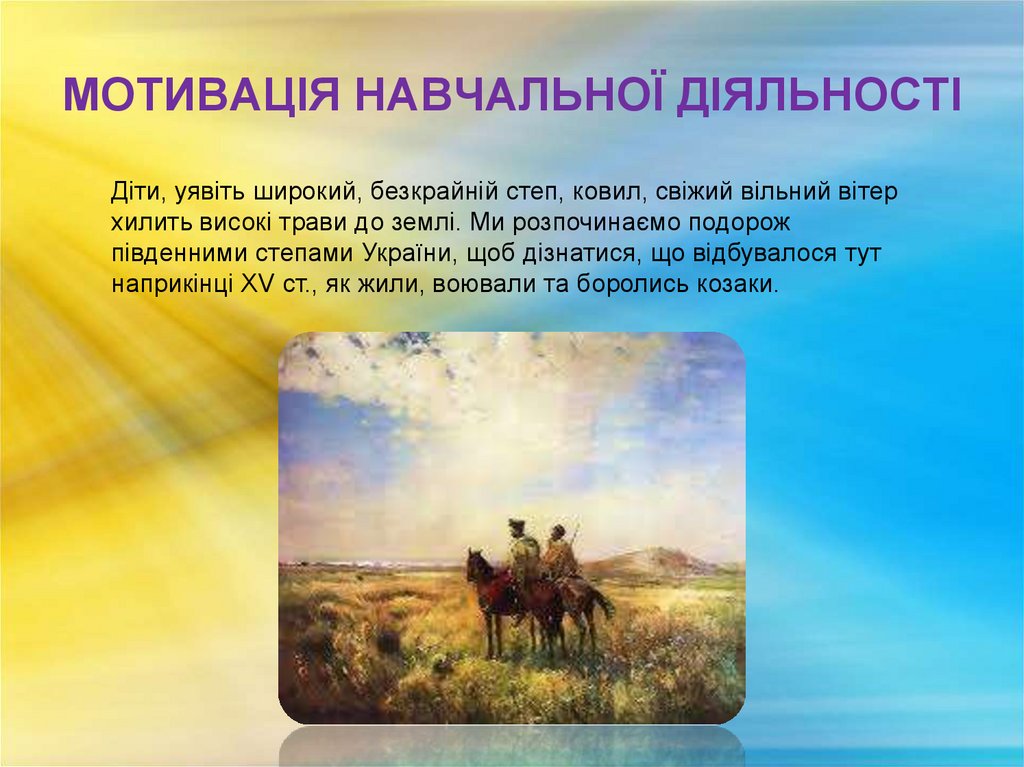 МОТИВАЦІЯ НАВЧАЛЬНОЇ ДІЯЛЬНОСТІ

Діти, уявіть широкий, безкрайній степ, ковил, свіжий вільний вітер хилить високі трави до землі. Ми розпочинаємо подорож південними степами України, щоб дізнатися, що відбувалося тут наприкінці XV ст., як жили, воювали та боролись козаки.